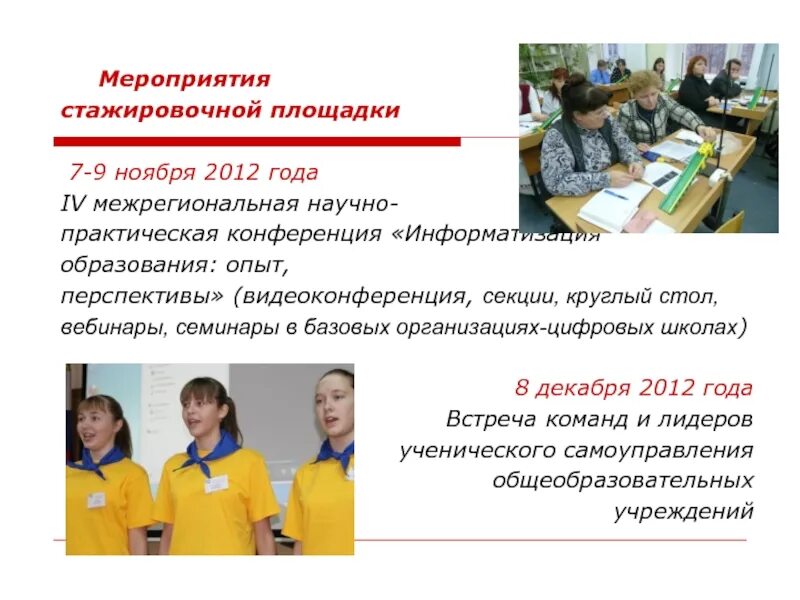 Мероприятия стажировочной площадки

7-9 ноября 2012 года
IV межрегиональная научно-практическая конференция «Информатизация образования: опыт, перспективы» (видеоконференция, секции, круглый стол, вебинары, семинары в базовых организациях-цифровых школах)

8 декабря 2012 года
Встреча команд и лидеров ученического самоуправления общеобразовательных учреждений